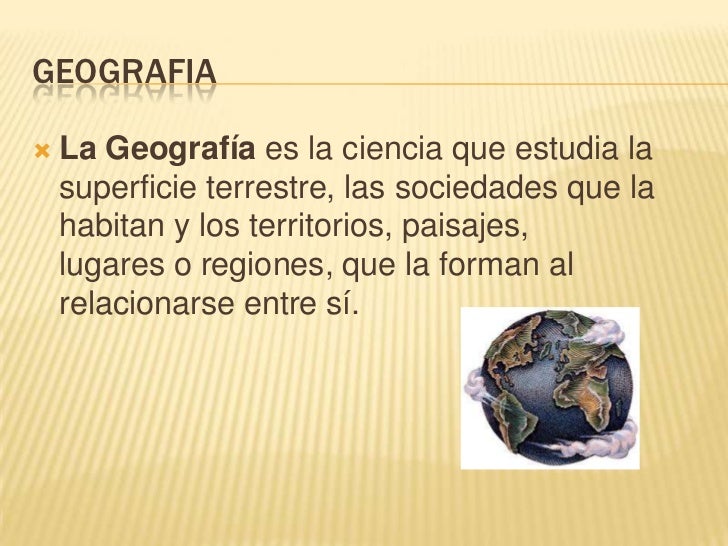 GEOGRAFIA

La Geografía es la ciencia que estudia la superficie terrestre, las sociedades que la habitan y los territorios, paisajes, lugares o regiones, que la forman al relacionarse entre sí.